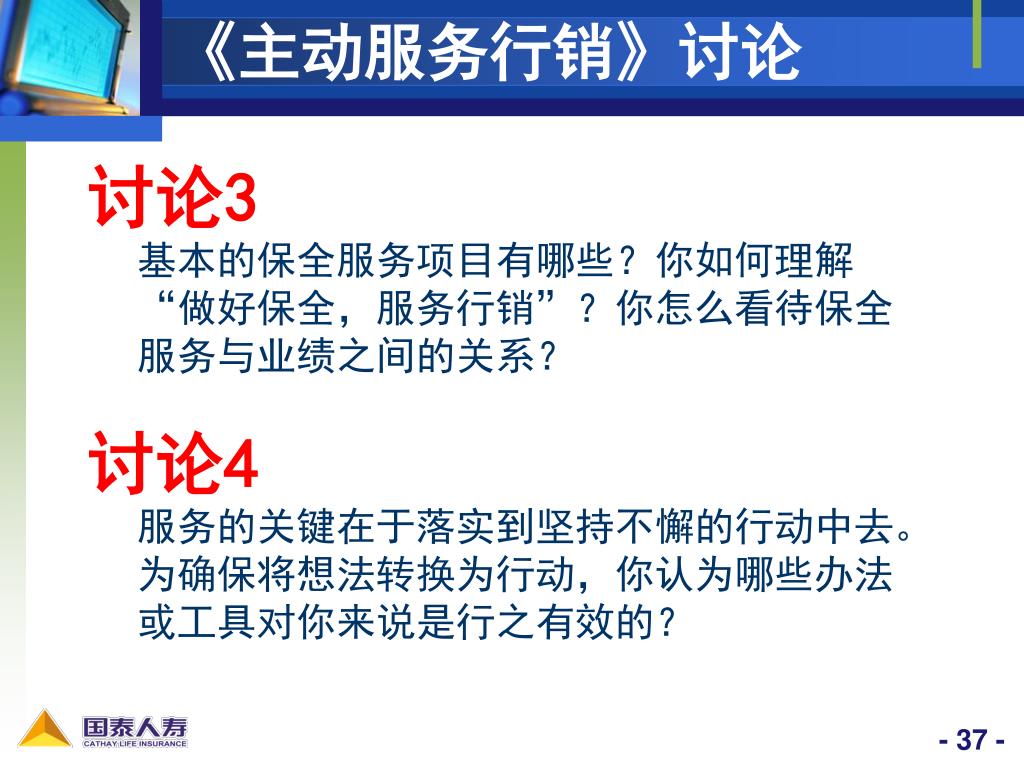 《主动服务行销》讨论

讨论3

基本的保全服务项目有哪些？你如何理解“做好保全，服务行销”？你怎么看待保全服务与业绩之间的关系？

讨论4

服务的关键在于落实到坚持不懈的行动中去。为确保将想法转换为行动，你认为哪些办法或工具对你来说是行之有效的？

国泰人寿
CATHAY LIFE INSURANCE

- 37 -